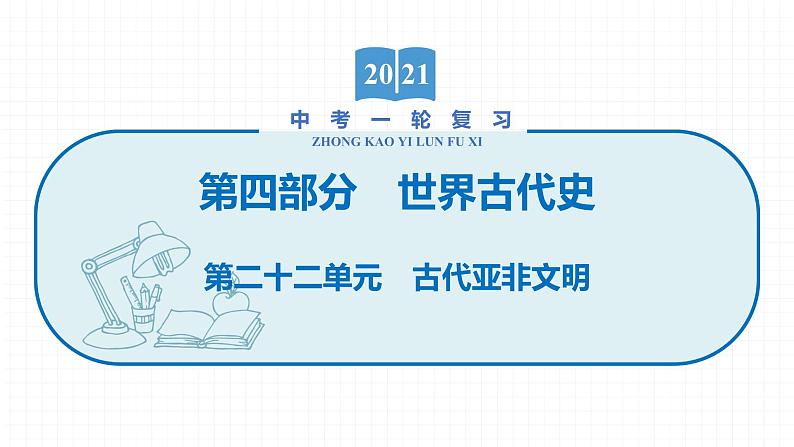 2021

中考一轮复习

ZHONG KAO YI LUN FU XI

第四部分　世界古代史

第二十二单元　古代亚非文明